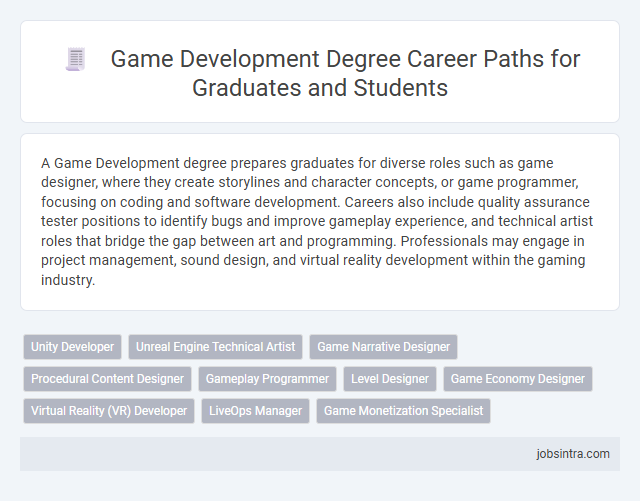 Game Development Degree Career Paths for Graduates and Students

A Game Development degree prepares graduates for diverse roles such as game designer, where they create storylines and character concepts, or game programmer, focusing on coding and software development. Careers also include quality assurance tester positions to identify bugs and improve gameplay experience, and technical artist roles that bridge the gap between art and programming. Professionals may engage in project management, sound design, and virtual reality development within the gaming industry.

Unity Developer
Unreal Engine Technical Artist
Game Narrative Designer
Procedural Content Designer
Gameplay Programmer
Level Designer
Game Economy Designer
Virtual Reality (VR) Developer
LiveOps Manager
Game Monetization Specialist

jobsintra.com